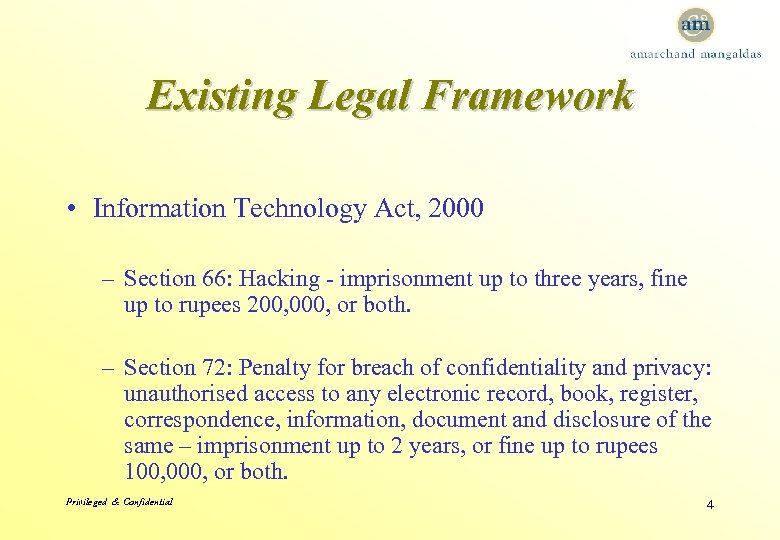 am

amarchand mangaldas

Existing Legal Framework

• Information Technology Act, 2000

– Section 66: Hacking - imprisonment up to three years, fine up to rupees 200,000, or both.

– Section 72: Penalty for breach of confidentiality and privacy: unauthorised access to any electronic record, book, register, correspondence, information, document and disclosure of the same – imprisonment up to 2 years, or fine up to rupees 100,000, or both.

Privileged & Confidential

4